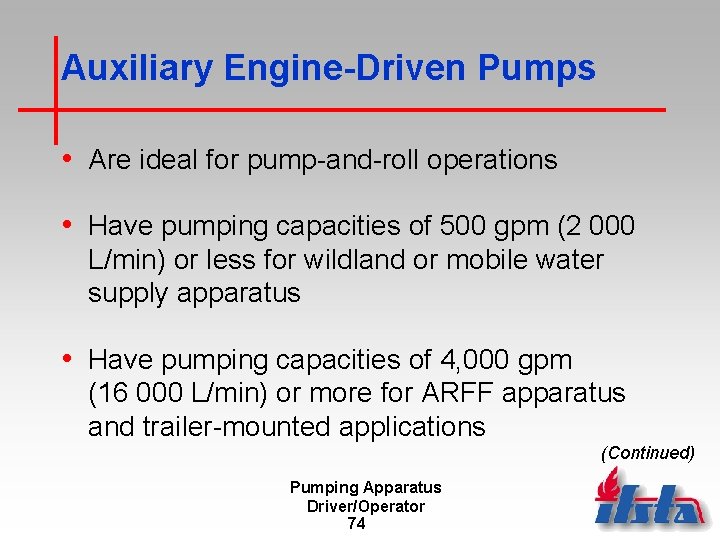 Auxiliary Engine-Driven Pumps

• Are ideal for pump-and-roll operations

• Have pumping capacities of 500 gpm (2 000 L/min) or less for wildland or mobile water supply apparatus

• Have pumping capacities of 4,000 gpm (16 000 L/min) or more for ARFF apparatus and trailer-mounted applications

(Continued)

Pumping Apparatus Driver/Operator
74

ifsta